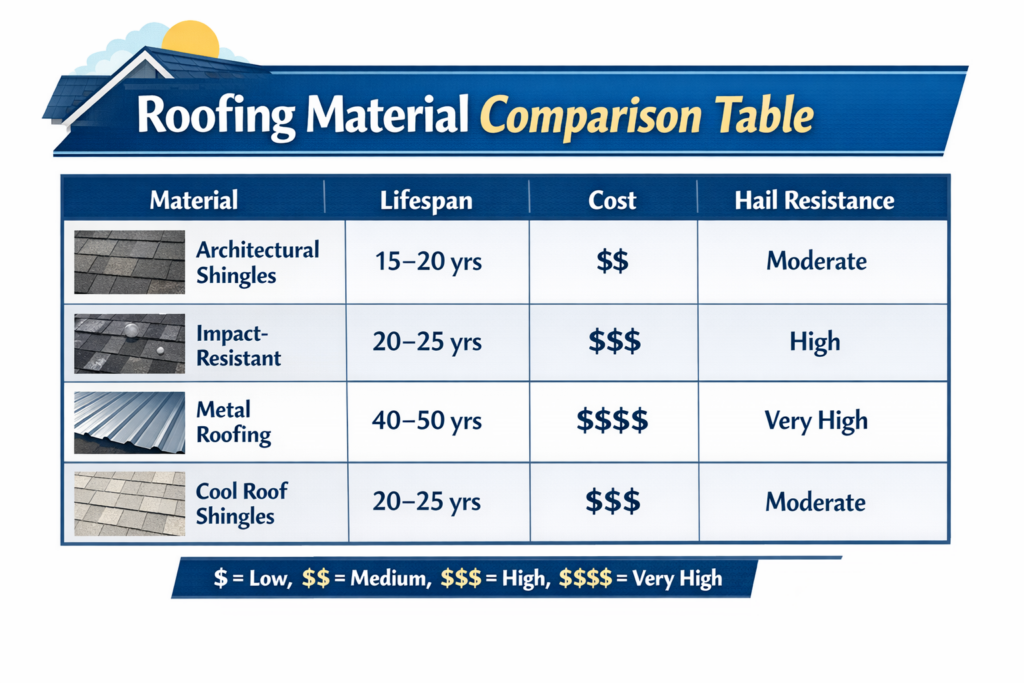 Roofing Material Comparison Table

| Material | Lifespan | Cost | Hail Resistance |
|---|---|---|---|
| Architectural Shingles | 15–20 yrs | \$\$ | Moderate |
| Impact-Resistant | 20–25 yrs | \$\$\$ | High |
| Metal Roofing | 40–50 yrs | \$\$\$\$ | Very High |
| Cool Roof Shingles | 20–25 yrs | \$\$\$ | Moderate |

\$ = Low, \$\$ = Medium, \$\$\$ = High, \$\$\$\$ = Very High